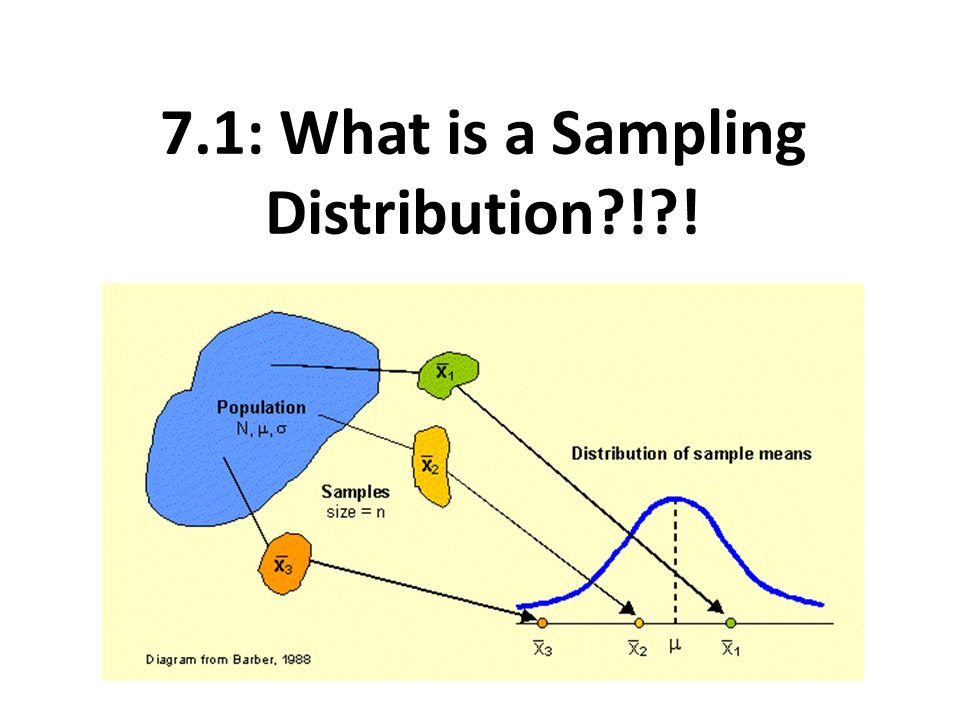 7.1: What is a Sampling Distribution?!?!

Population
N, $\mu$, $\sigma$

$\bar{x}_1$

$\bar{x}_2$

Samples
size = n

$\bar{x}_3$

Distribution of sample means

$\bar{x}_3$ $\bar{x}_2$ $\mu$ $\bar{x}_1$

Diagram from Barber, 1988